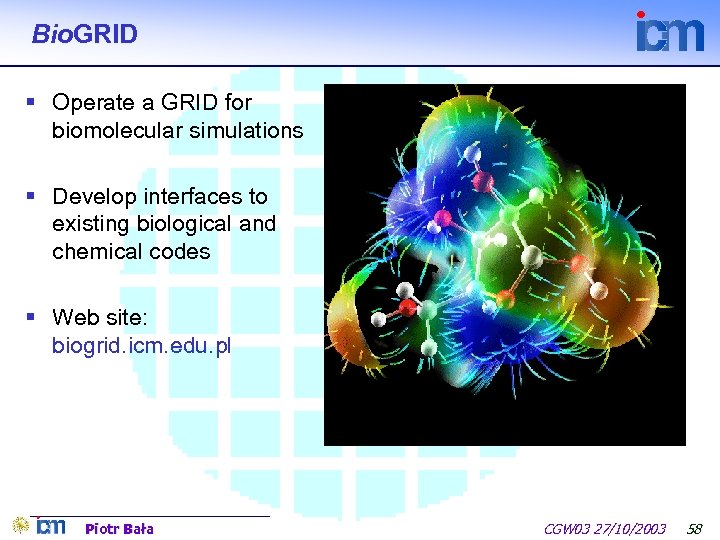 BioGRID

icm

- Operate a GRID for biomolecular simulations

- Develop interfaces to existing biological and chemical codes

- Web site: biogrid.icm.edu.pl

icm Piotr Bała

CGW03 27/10/2003 58